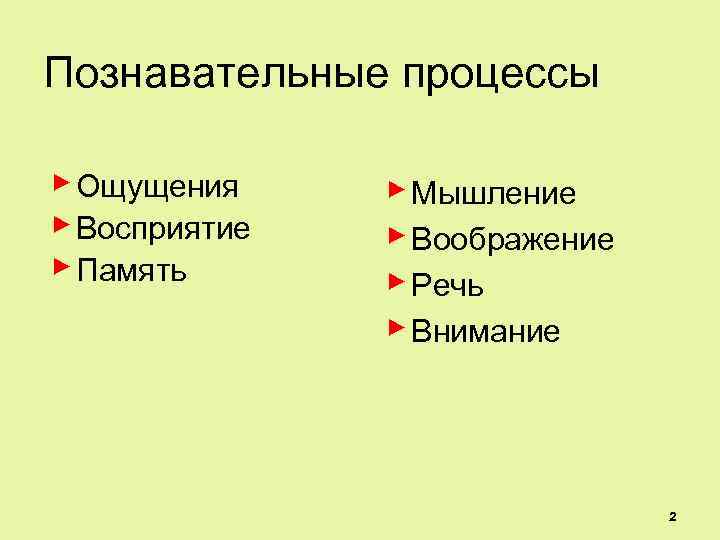 Познавательные процессы

Ощущения
Восприятие
Память

Мышление
Воображение
Речь
Внимание

2